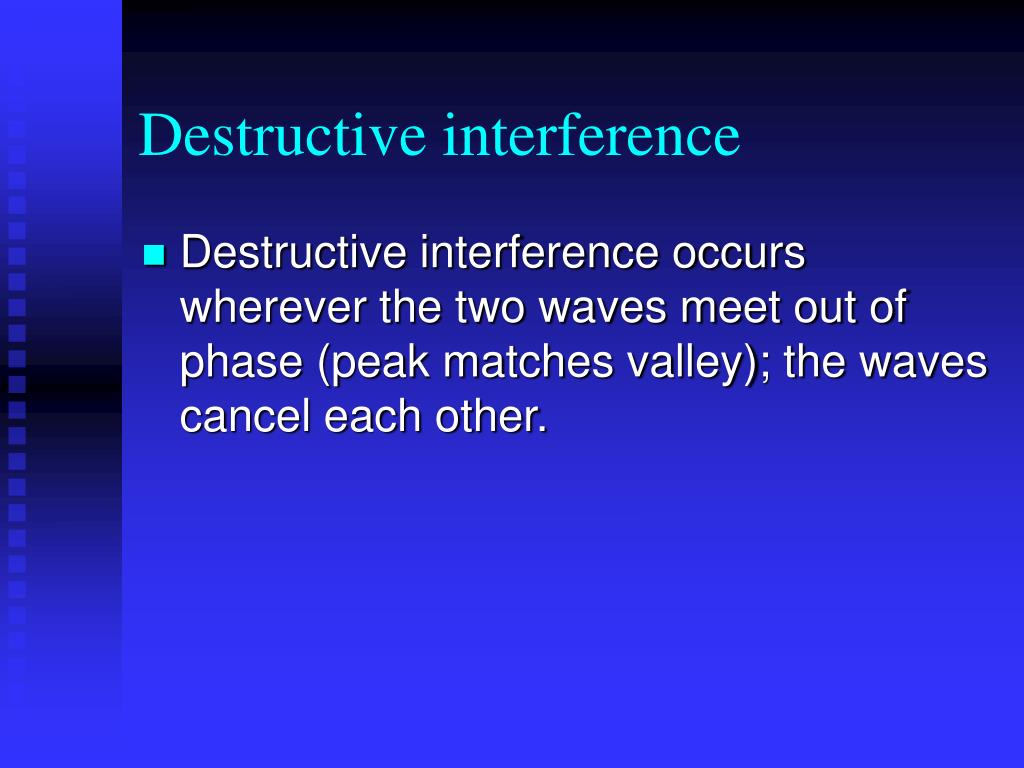 Destructive interference

Destructive interference occurs wherever the two waves meet out of phase (peak matches valley); the waves cancel each other.